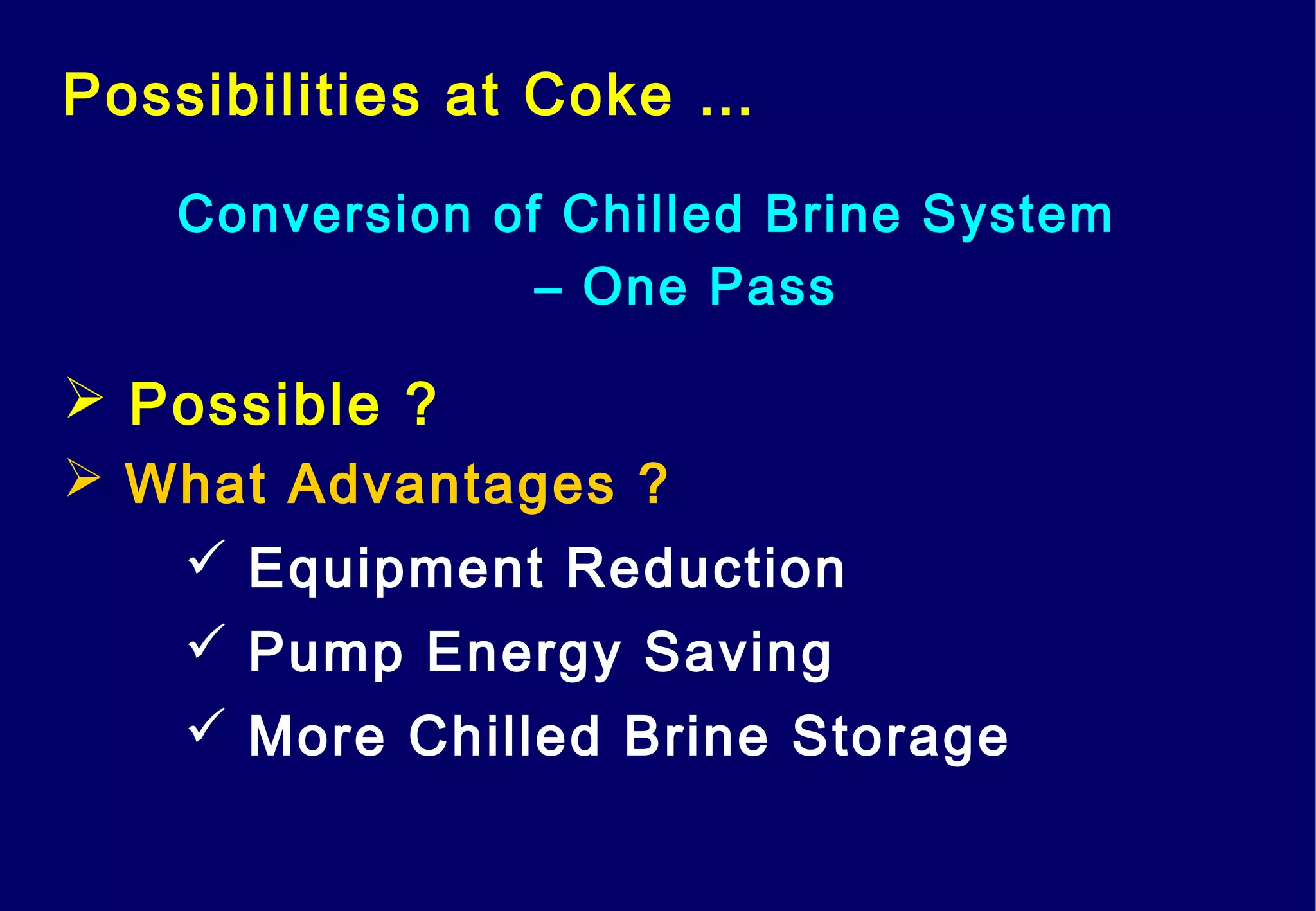 Possibilities at Coke …

Conversion of Chilled Brine System – One Pass

➢ Possible ?
➢ What Advantages ?
✓ Equipment Reduction
✓ Pump Energy Saving
✓ More Chilled Brine Storage